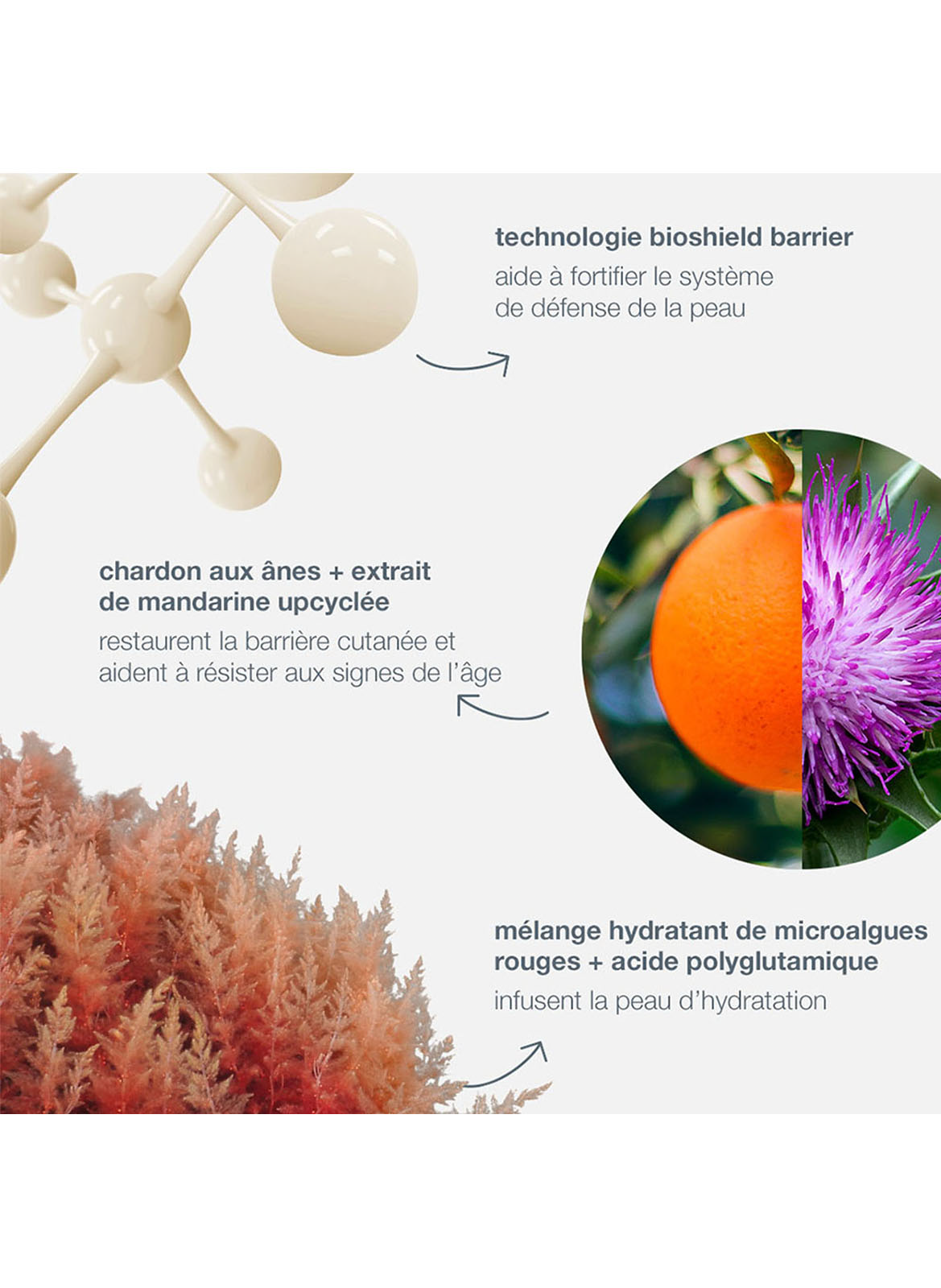 technologie bioshield barrier
aide à fortifier le système de défense de la peau

chardon aux ânes + extrait de mandarine upcyclée
restaurent la barrière cutanée et aident à résister aux signes de l'âge

mélange hydratant de microalgues rouges + acide polyglutamique
infusent la peau d'hydratation